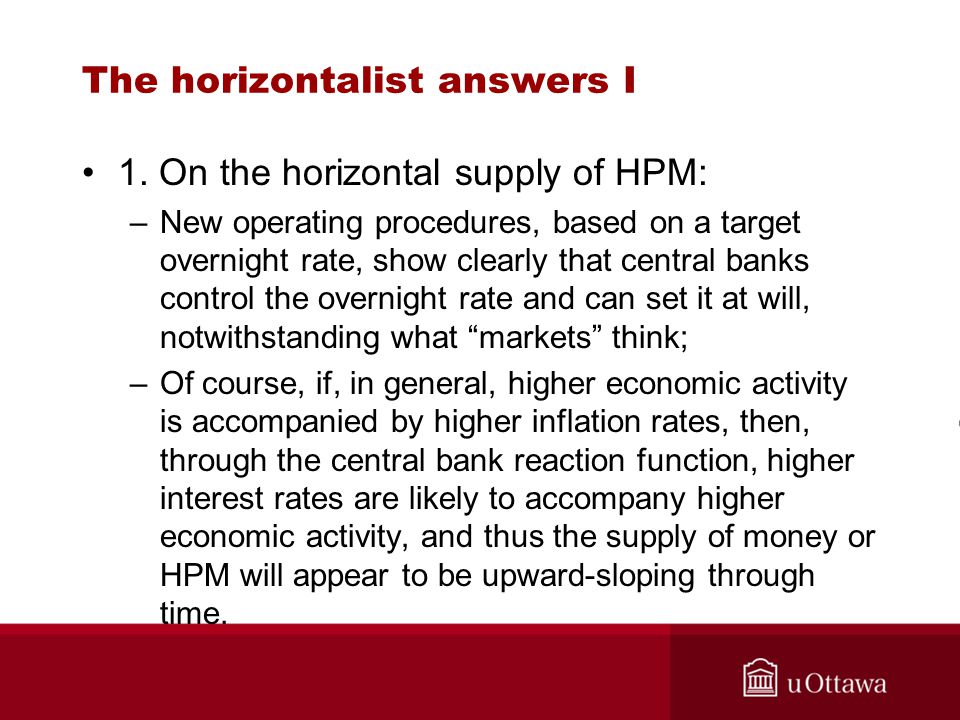 The horizontalist answers I

• 1. On the horizontal supply of HPM:
– New operating procedures, based on a target overnight rate, show clearly that central banks control the overnight rate and can set it at will, notwithstanding what “markets” think;
– Of course, if, in general, higher economic activity is accompanied by higher inflation rates, then, through the central bank reaction function, higher interest rates are likely to accompany higher economic activity, and thus the supply of money or HPM will appear to be upward-sloping through time.

uOttawa